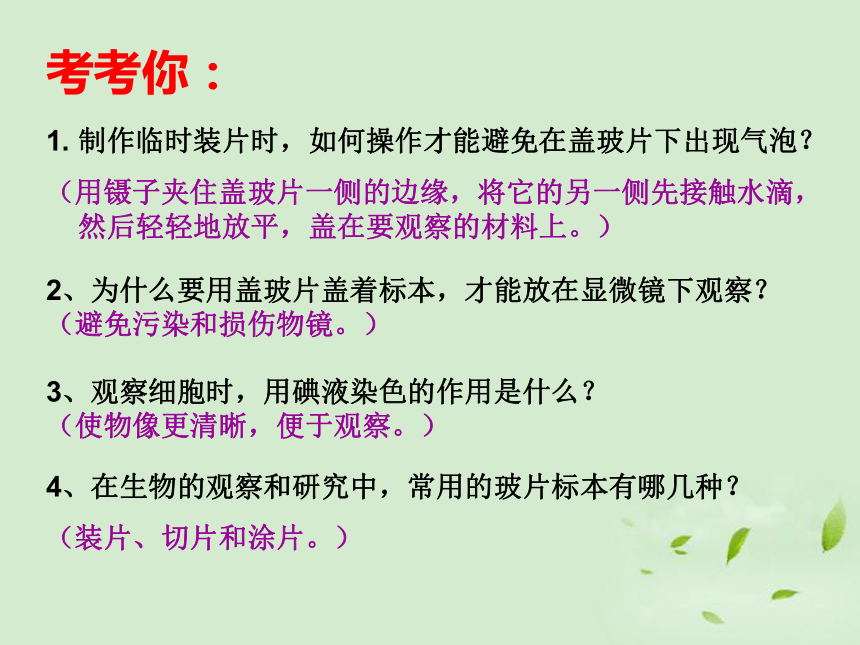 考考你：

1. 制作临时装片时，如何操作才能避免在盖玻片下出现气泡？
（用镊子夹住盖玻片一侧的边缘，将它的另一侧先接触水滴，然后轻轻地放平，盖在要观察的材料上。）

2、为什么要用盖玻片盖着标本，才能放在显微镜下观察？
（避免污染和损伤物镜。）

3、观察细胞时，用碘液染色的作用是什么？
（使物像更清晰，便于观察。）

4、在生物的观察和研究中，常用的玻片标本有哪几种？
（装片、切片和涂片。）